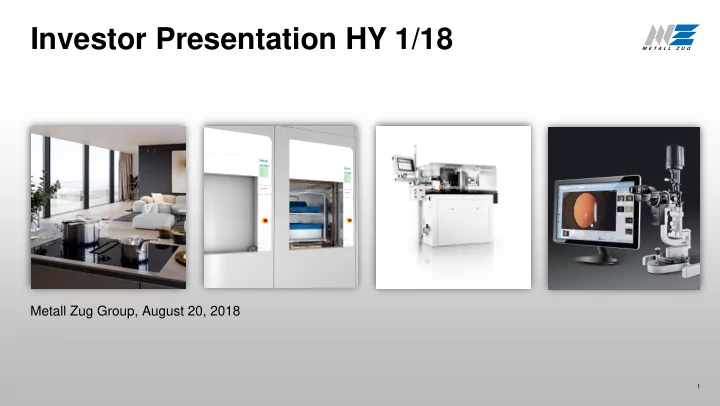 Investor Presentation HY 1/18

METALL ZUG

Metall Zug Group, August 20, 2018

1